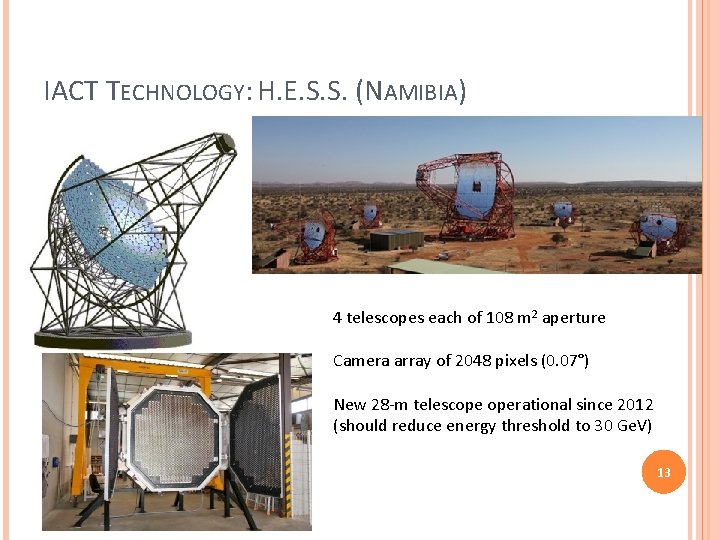 IACT TECHNOLOGY: H.E.S.S. (NAMIBIA)

4 telescopes each of 108 m$^2$ aperture

Camera array of 2048 pixels (0.07°)

New 28-m telescope operational since 2012 (should reduce energy threshold to 30 GeV)

13